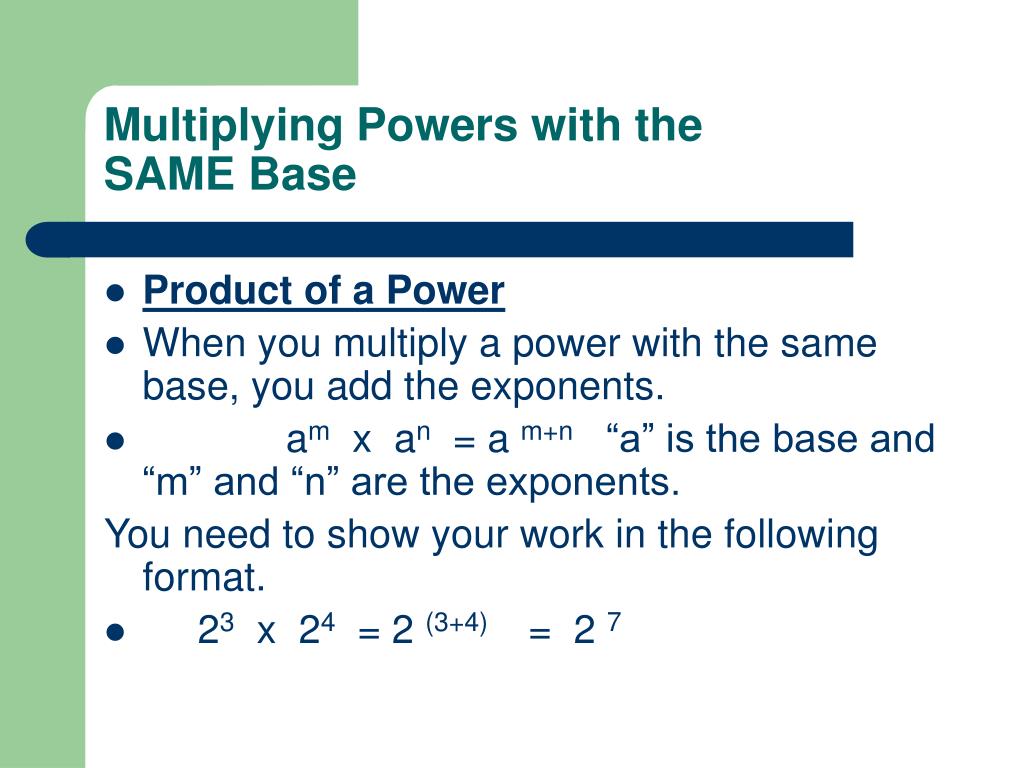 Multiplying Powers with the SAME Base

- Product of a Power
- When you multiply a power with the same base, you add the exponents.
- $a^m$ x $a^n$ = $a^{m+n}$ “a” is the base and “m” and “n” are the exponents.

You need to show your work in the following format.

- $2^3$ x $2^4$ = $2^{(3+4)}$ = $2^7$